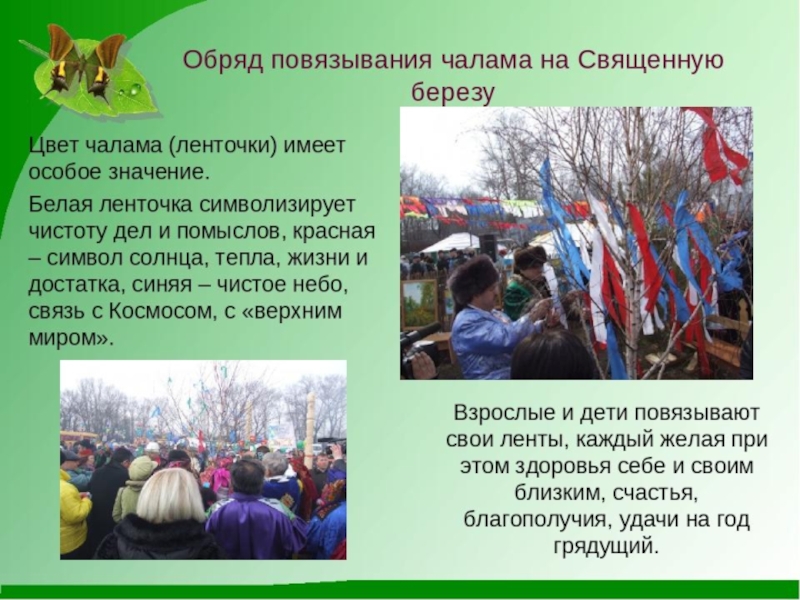 Обряд повязывания чалама на Священную березу

Цвет чалама (ленточки) имеет особое значение.

Белая ленточка символизирует чистоту дел и помыслов, красная – символ солнца, тепла, жизни и достатка, синяя – чистое небо, связь с Космосом, с «верхним миром».

Взрослые и дети повязывают свои ленты, каждый желая при этом здоровья себе и своим близким, счастья, благополучия, удачи на год грядущий.